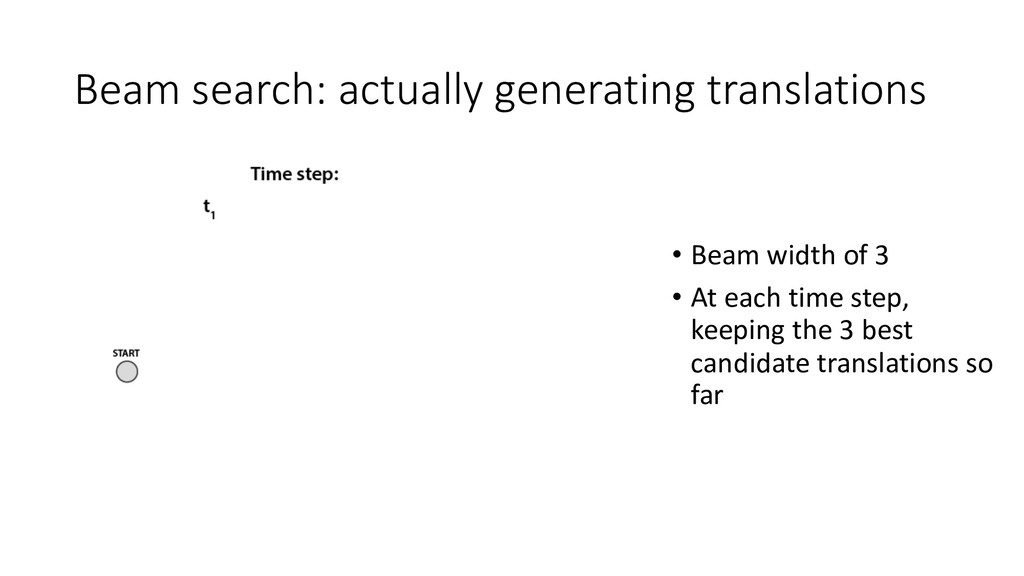 Beam search: actually generating translations

Time step:

$t_1$

START

• Beam width of 3
• At each time step, keeping the 3 best candidate translations so far